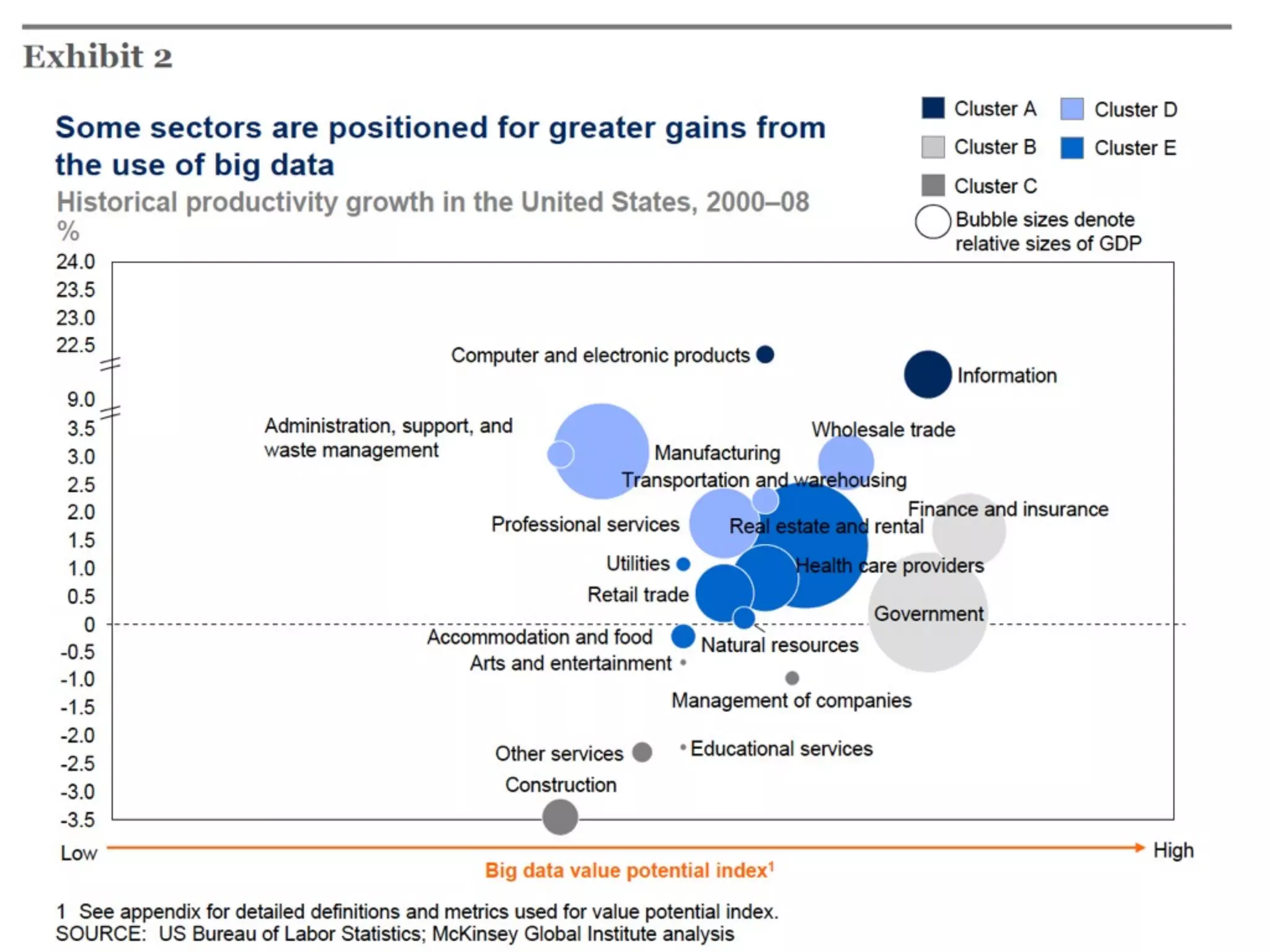 Exhibit 2

Some sectors are positioned for greater gains from the use of big data

Historical productivity growth in the United States, 2000–08

%

Cluster A
Cluster D
Cluster B
Cluster E
Cluster C
Bubble sizes denote relative sizes of GDP

24.0
23.5
23.0
22.5
9.0
3.5
3.0
2.5
2.0
1.5
1.0
0.5
0
-0.5
-1.0
-1.5
-2.0
-2.5
-3.0
-3.5

Computer and electronic products
Information
Administration, support, and waste management
Wholesale trade
Manufacturing
Transportation and warehousing
Finance and insurance
Professional services
Real estate and rental
Utilities
Health care providers
Retail trade
Government
Accommodation and food
Natural resources
Arts and entertainment
Management of companies
Other services
Educational services
Construction

Low
High
Big data value potential index$^1$

1 See appendix for detailed definitions and metrics used for value potential index.
SOURCE: US Bureau of Labor Statistics; McKinsey Global Institute analysis